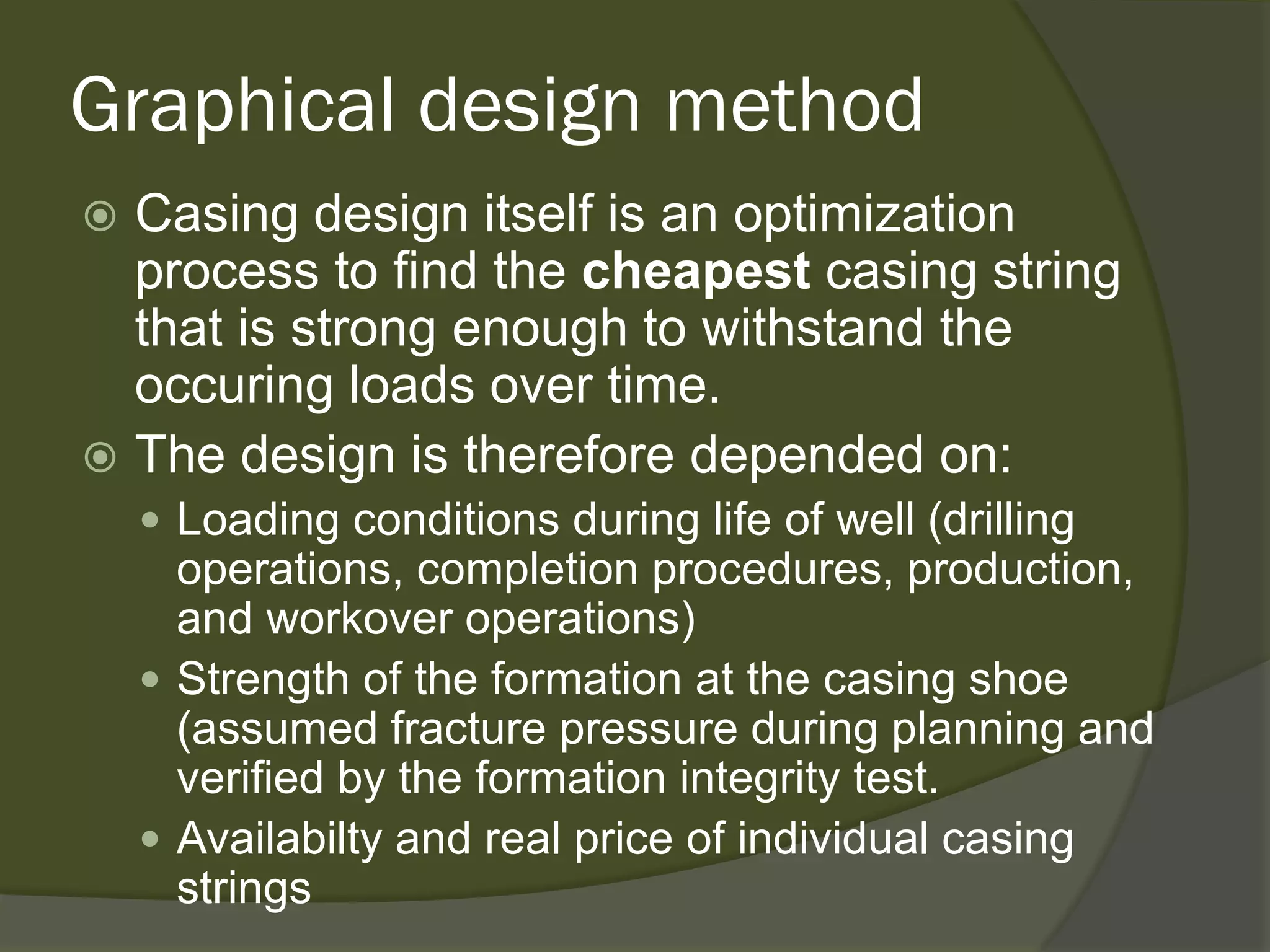 Graphical design method

Casing design itself is an optimization process to find the cheapest casing string that is strong enough to withstand the occuring loads over time.

The design is therefore depended on:

Loading conditions during life of well (drilling operations, completion procedures, production, and workover operations)

Strength of the formation at the casing shoe (assumed fracture pressure during planning and verified by the formation integrity test.

Availabilty and real price of individual casing strings